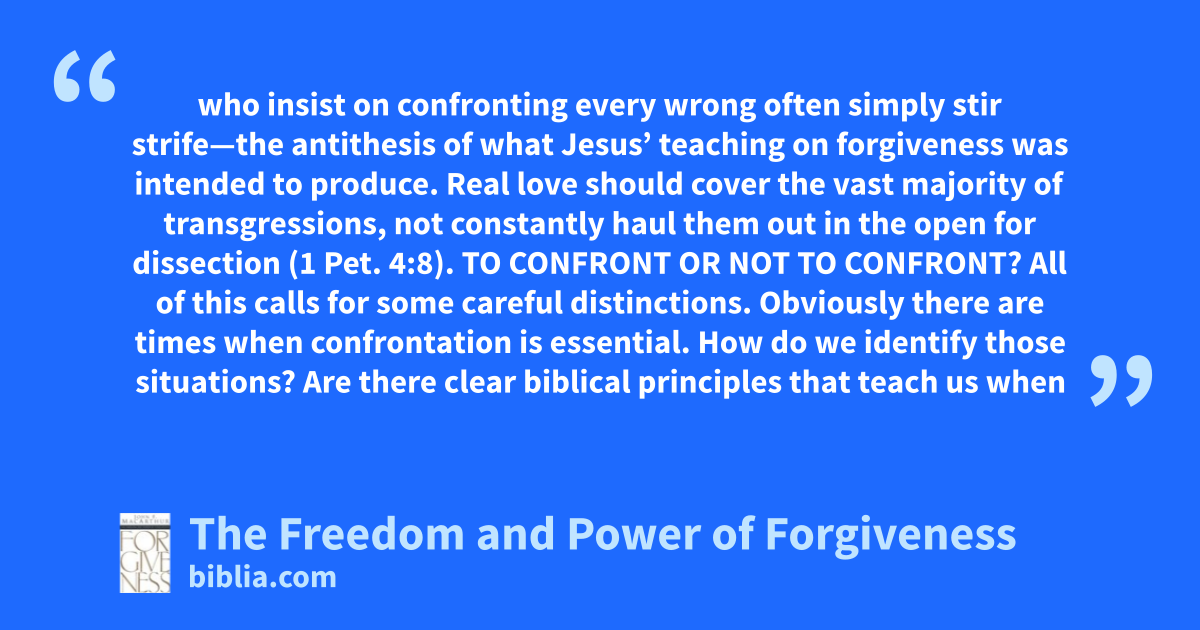 “

who insist on confronting every wrong often simply stir strife—the antithesis of what Jesus’ teaching on forgiveness was intended to produce. Real love should cover the vast majority of transgressions, not constantly haul them out in the open for dissection (1 Pet. 4:8). TO CONFRONT OR NOT TO CONFRONT? All of this calls for some careful distinctions. Obviously there are times when confrontation is essential. How do we identify those situations? Are there clear biblical principles that teach us when

”

JOHN F. MACARTHUR
FORGIVENESS

The Freedom and Power of Forgiveness
biblia.com